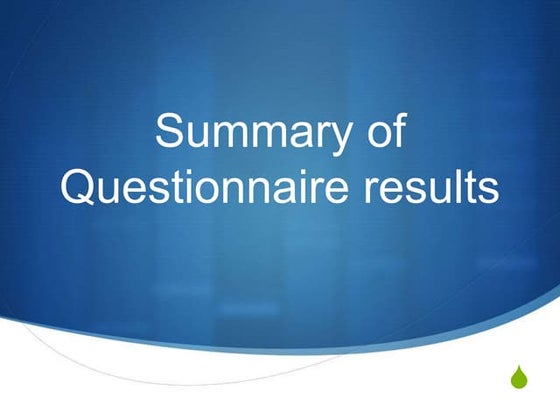 Summary of Questionnaire results